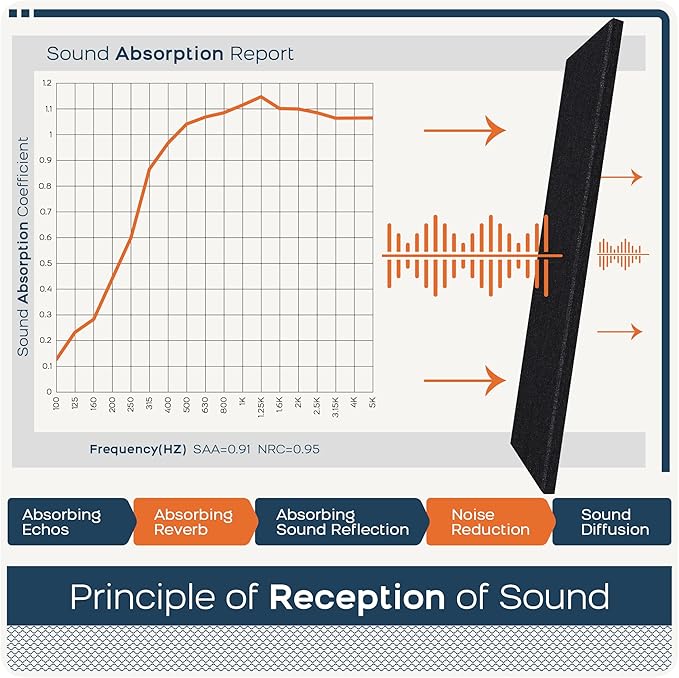 Sound Absorption Report

Sound Absorption Coefficient

1.2
1.1
1
0.9
0.8
0.7
0.6
0.5
0.4
0.3
0.2
0.1
0

100 125 160 200 250 315 400 500 630 800 1K 1.25K 1.6K 2K 2.5K 3.15K 4K 5K

Frequency(HZ) SAA=0.91 NRC=0.95

Absorbing Echos

Absorbing Reverb

Absorbing Sound Reflection

Noise Reduction

Sound Diffusion

Principle of Reception of Sound